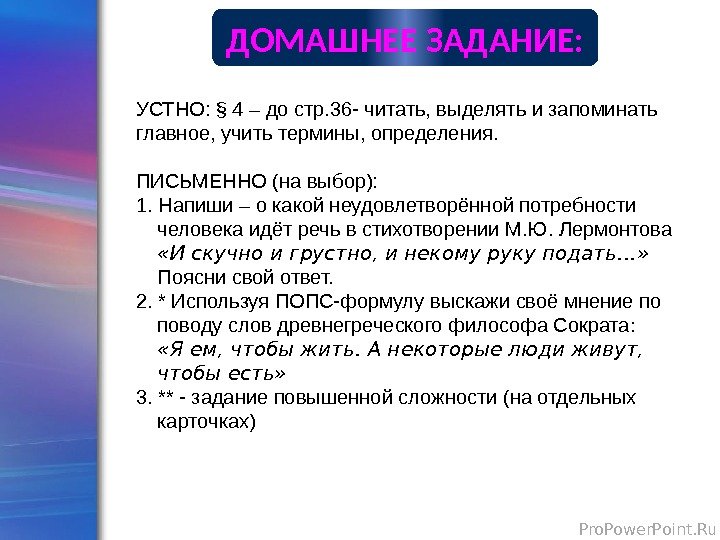 ДОМАШНЕЕ ЗАДАНИЕ:

УСТНО: § 4 – до стр.36- читать, выделять и запоминать главное, учить термины, определения.

ПИСЬМЕННО (на выбор):
1. Напиши – о какой неудовлетворённой потребности человека идёт речь в стихотворении М.Ю. Лермонтова «И скучно и грустно, и некому руку подать…» Поясни свой ответ.
2. * Используя ПОПС-формулу выскажи своё мнение по поводу слов древнегреческого философа Сократа: «Я ем, чтобы жить. А некоторые люди живут, чтобы есть»
3. ** - задание повышенной сложности (на отдельных карточках)

ProPowerPoint.Ru